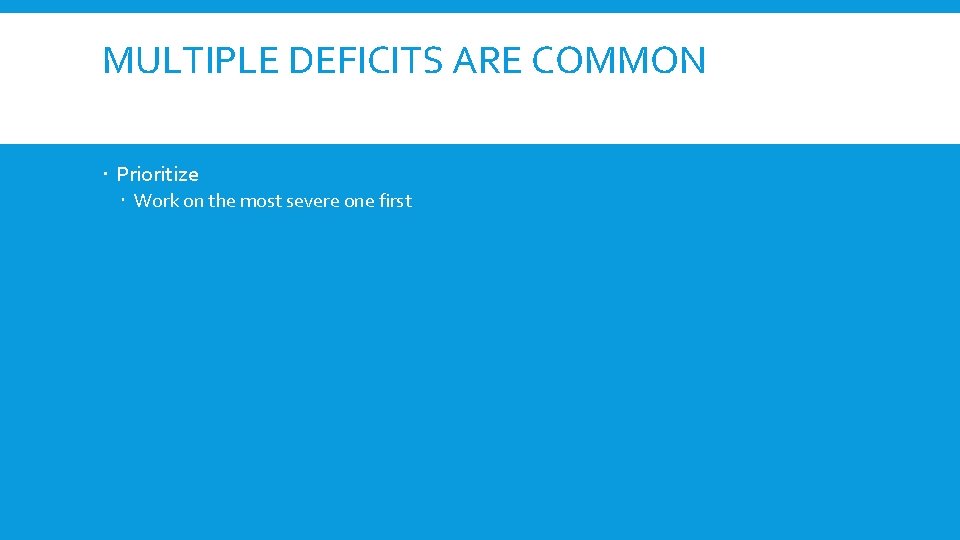 MULTIPLE DEFICITS ARE COMMON

Prioritize

Work on the most severe one first